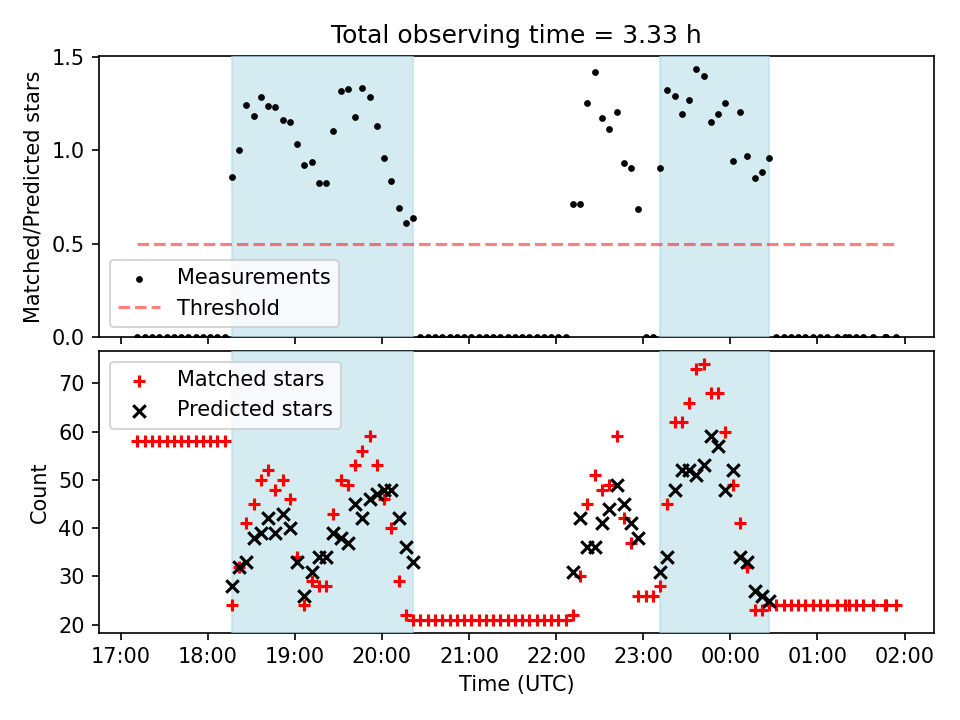 Total observing time = 3.33 h

Matched/Predicted stars

1.5
1.0
0.5
0.0

Measurements
Threshold

Count

70
60
50
40
30
20

Matched stars
Predicted stars

17:00 18:00 19:00 20:00 21:00 22:00 23:00 00:00 01:00 02:00
Time (UTC)